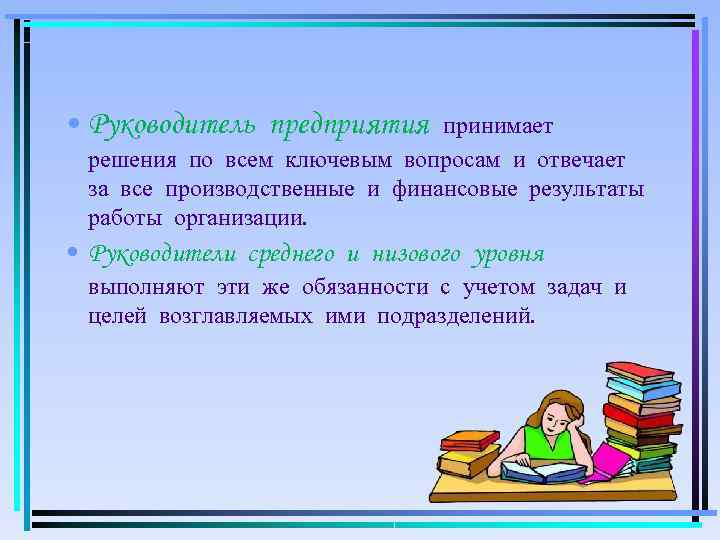 • Руководитель предприятия принимает решения по всем ключевым вопросам и отвечает за все производственные и финансовые результаты работы организации.

• Руководители среднего и низового уровня выполняют эти же обязанности с учетом задач и целей возглавляемых ими подразделений.